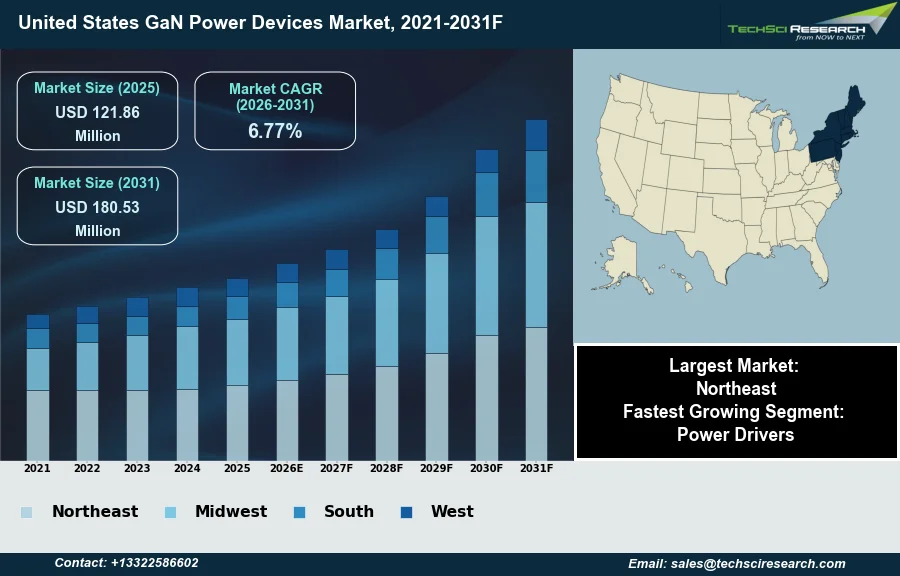 United States GaN Power Devices Market, 2021-2031F

TECHSCI RESEARCH
from NOW to NEXT

Market Size (2025)
USD 121.86 Million

Market CAGR (2026-2031)
6.77%

Market Size (2031)
USD 180.53 Million

2021 2022 2023 2024 2025 2026E 2027F 2028F 2029F 2030F 2031F

Northeast Midwest South West

Largest Market:
Northeast
Fastest Growing Segment:
Power Drivers

Contact: +13322586602

Email: sales@techsciresearch.com